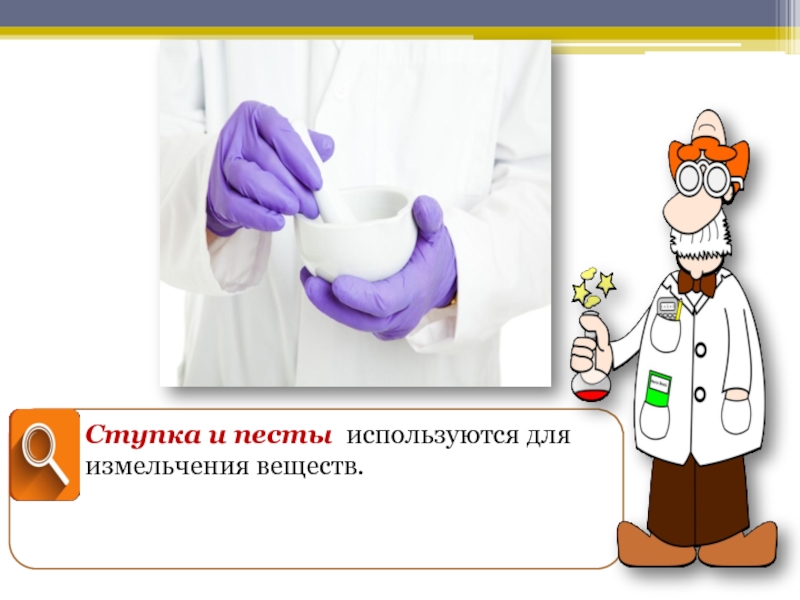 Ступка и песты используются для измельчения веществ.